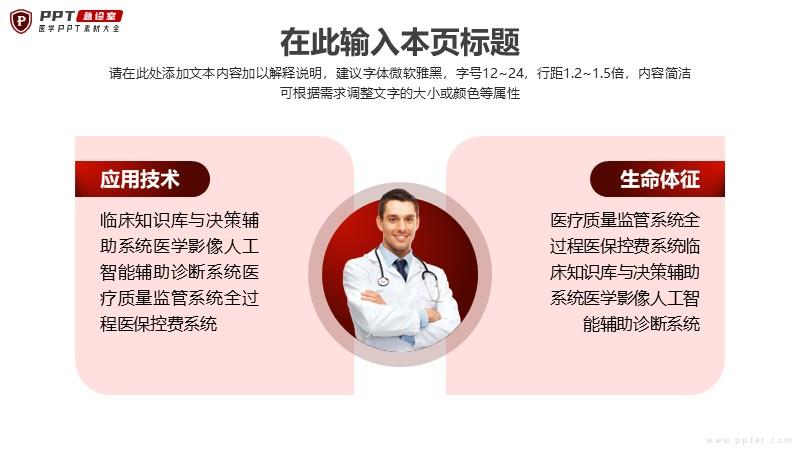 PPT 急诊室
医学PPT素材大全

在此输入本页标题

请在此处添加文本内容加以解释说明，建议字体微软雅黑，字号12~24，行距1.2~1.5倍，内容简洁可根据需求调整文字的大小或颜色等属性

应用技术

临床知识库与决策辅助系统医学影像人工智能辅助诊断系统医疗质量监管系统全过程医保控费系统

生命体征

医疗质量监管系统全过程医保控费系统临床知识库与决策辅助系统医学影像人工智能辅助诊断系统

www.ppter.com